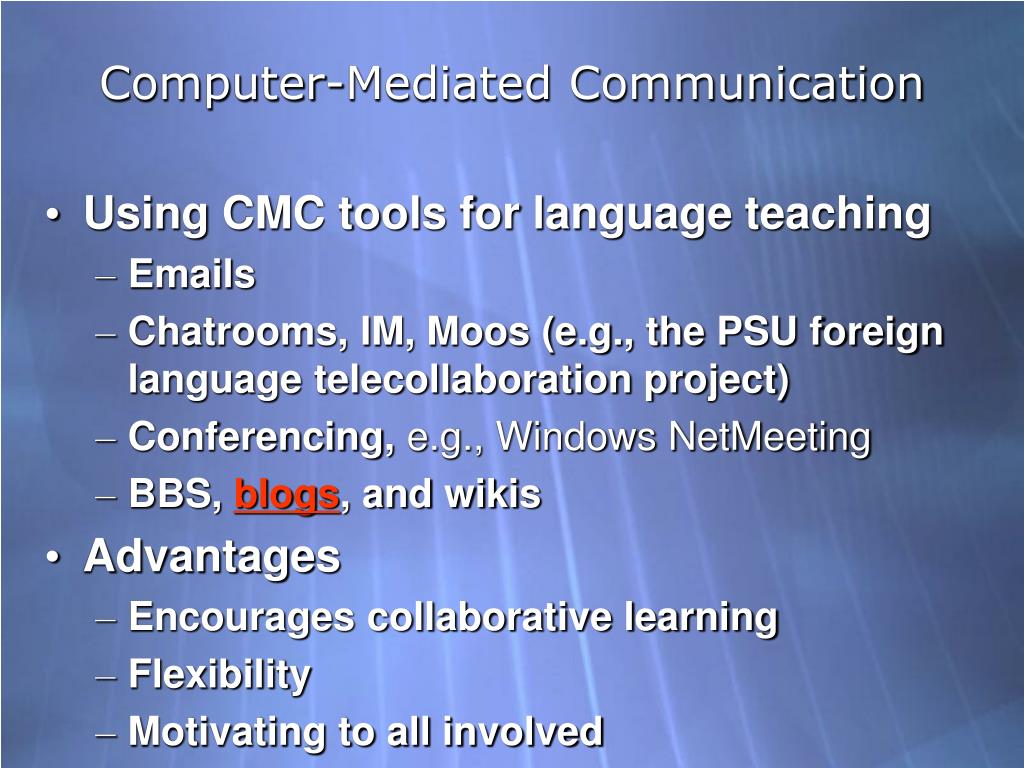 Computer-Mediated Communication

• Using CMC tools for language teaching
– Emails
– Chatrooms, IM, Moos (e.g., the PSU foreign language telecollaboration project)
– Conferencing, e.g., Windows NetMeeting
– BBS, blogs, and wikis
• Advantages
– Encourages collaborative learning
– Flexibility
– Motivating to all involved